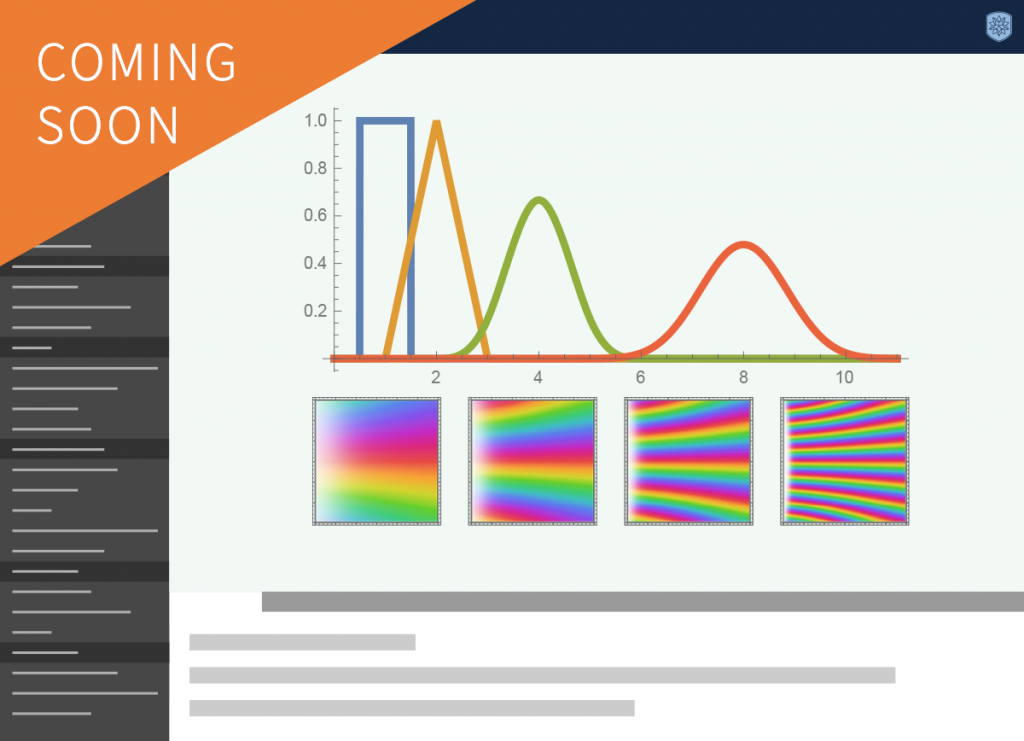 COMING SOON

1.0
0.8
0.6
0.4
0.2
2
4
6
8
10